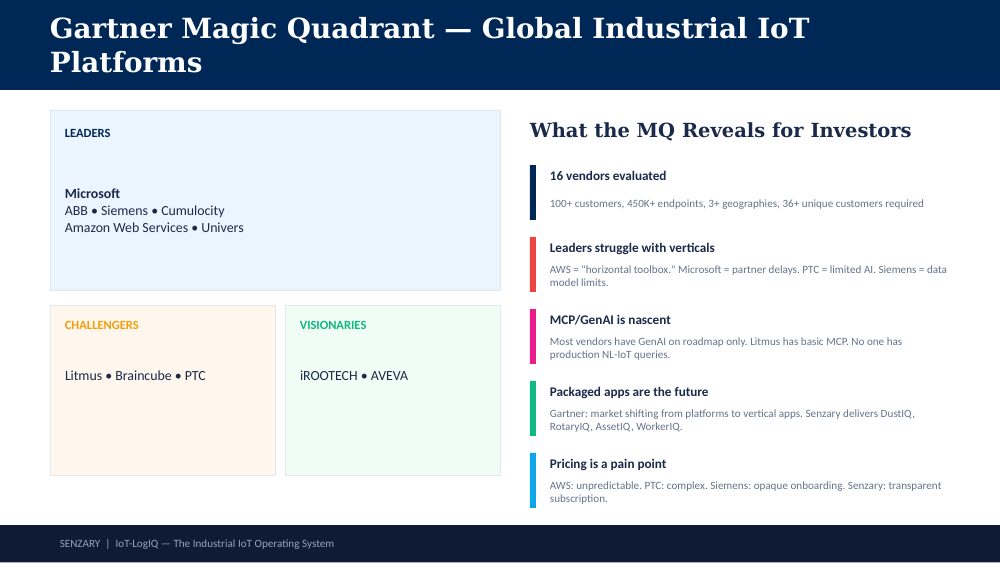 Gartner Magic Quadrant — Global Industrial IoT Platforms

LEADERS

Microsoft
ABB • Siemens • Cumulocity
Amazon Web Services • Univers

CHALLENGERS

Litmus • Braincube • PTC

VISIONARIES

iROOTECH • AVEVA

What the MQ Reveals for Investors

16 vendors evaluated

100+ customers, 450K+ endpoints, 3+ geographies, 36+ unique customers required

Leaders struggle with verticals

AWS = "horizontal toolbox." Microsoft = partner delays. PTC = limited AI. Siemens = data model limits.

MCP/GenAI is nascent

Most vendors have GenAI on roadmap only. Litmus has basic MCP. No one has production NL-IoT queries.

Packaged apps are the future

Gartner: market shifting from platforms to vertical apps. Senzary delivers DustIQ, RotaryIQ, AssetIQ, WorkerIQ.

Pricing is a pain point

AWS: unpredictable. PTC: complex. Siemens: opaque onboarding. Senzary: transparent subscription.

SENZARY | IoT-LogIQ — The Industrial IoT Operating System